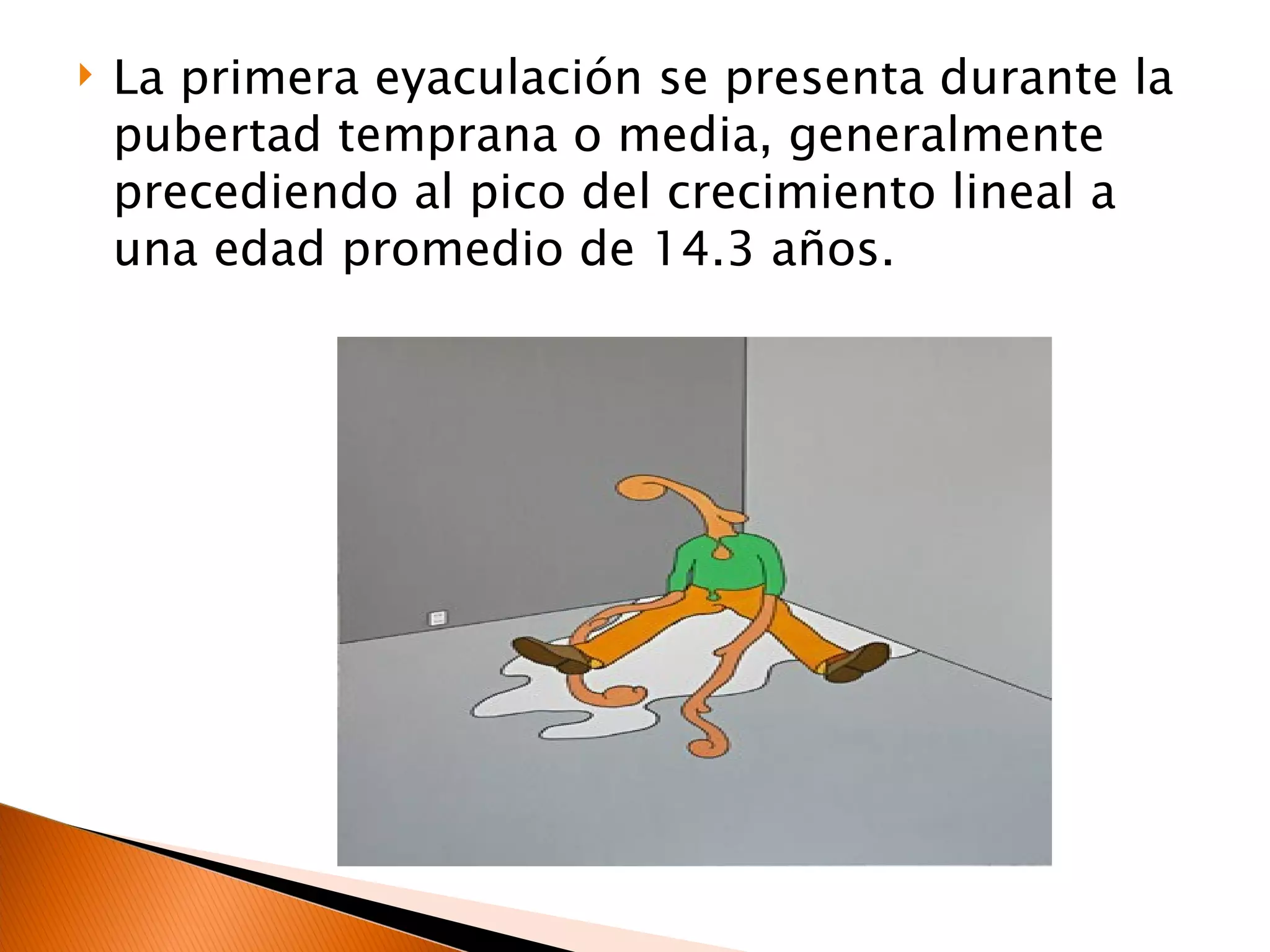 La primera eyaculación se presenta durante la pubertad temprana o media, generalmente precediendo al pico del crecimiento lineal a una edad promedio de 14.3 años.